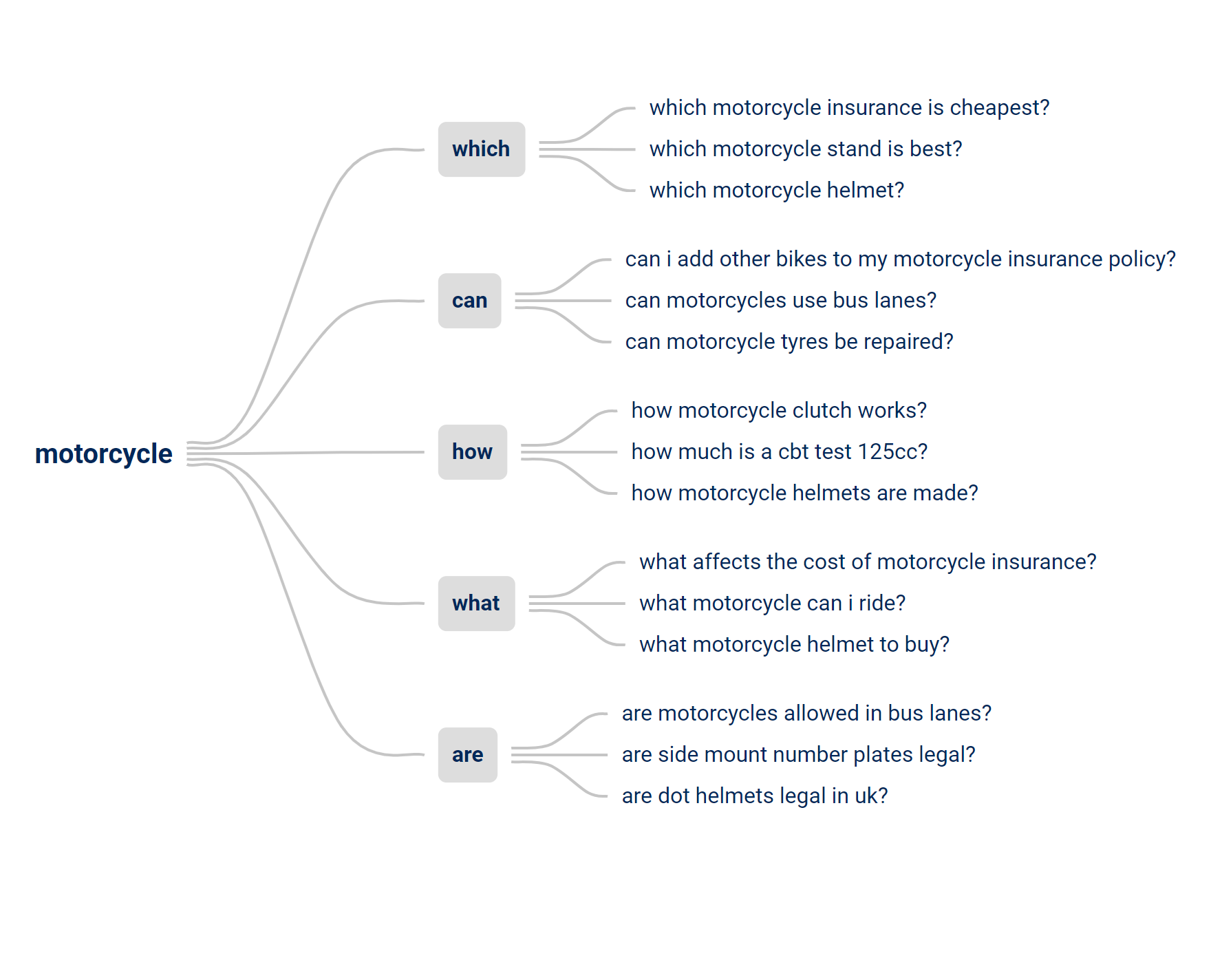 motorcycle

which

which motorcycle insurance is cheapest?

which motorcycle stand is best?

which motorcycle helmet?

can

can i add other bikes to my motorcycle insurance policy?

can motorcycles use bus lanes?

can motorcycle tyres be repaired?

how

how motorcycle clutch works?

how much is a cbt test 125cc?

how motorcycle helmets are made?

what

what affects the cost of motorcycle insurance?

what motorcycle can i ride?

what motorcycle helmet to buy?

are

are motorcycles allowed in bus lanes?

are side mount number plates legal?

are dot helmets legal in uk?